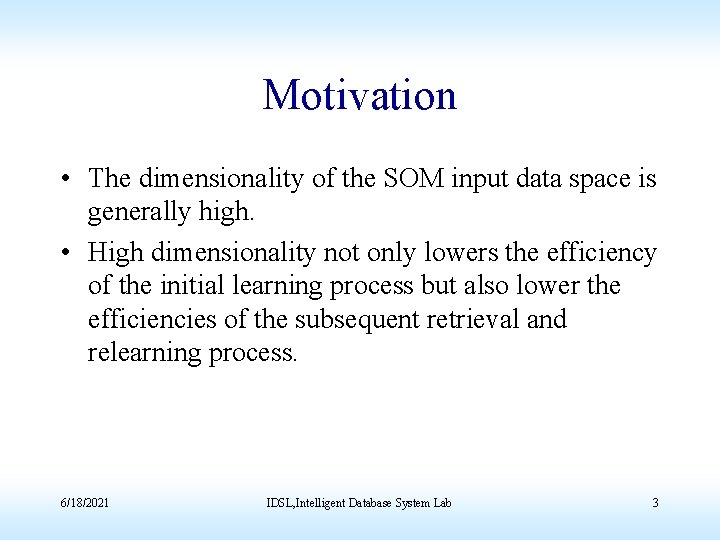 Motivation

• The dimensionality of the SOM input data space is generally high.

• High dimensionality not only lowers the efficiency of the initial learning process but also lower the efficiencies of the subsequent retrieval and relearning process.

6/18/2021

IDSL,Intelligent Database System Lab

3